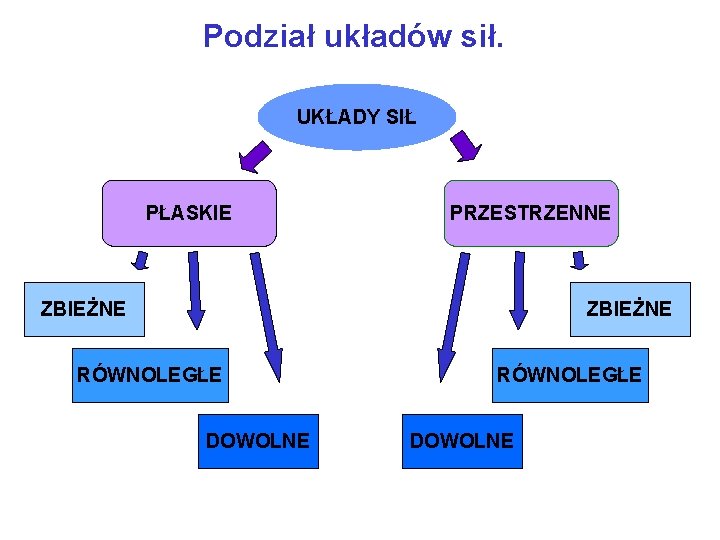 Podział układów sił.

UKŁADY SIŁ

PŁASKIE

PRZESTRZENNE

ZBIEŻNE

RÓWNOLEGŁE

DOWOLNE

ZBIEŻNE

RÓWNOLEGŁE

DOWOLNE